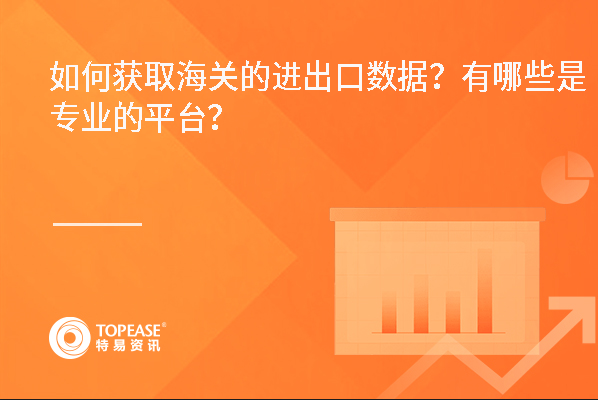 如何获取海关的进出口数据？有哪些是专业的平台？

TOPEASE®
特易资讯